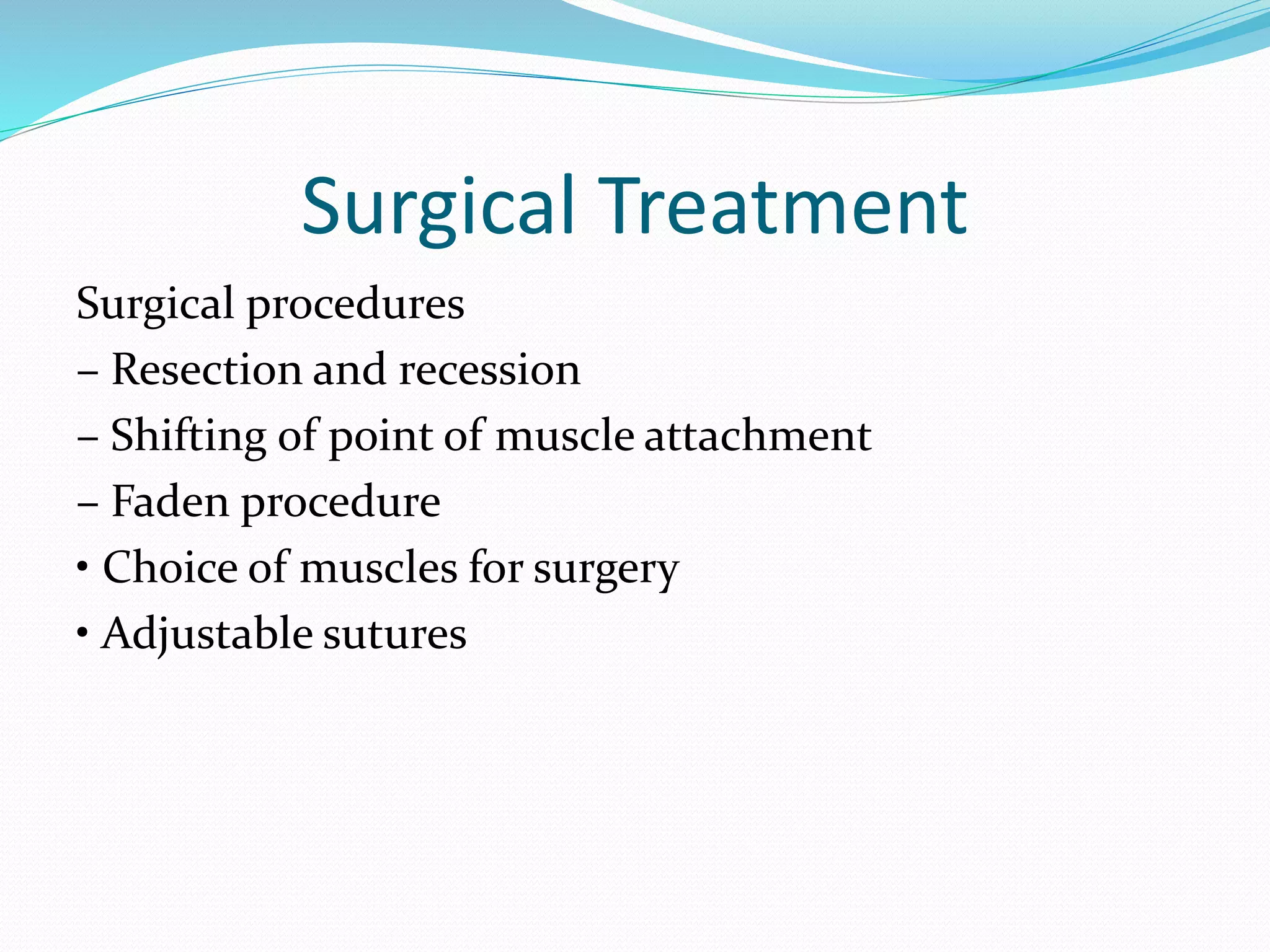 Surgical Treatment

Surgical procedures
– Resection and recession
– Shifting of point of muscle attachment
– Faden procedure
• Choice of muscles for surgery
• Adjustable sutures